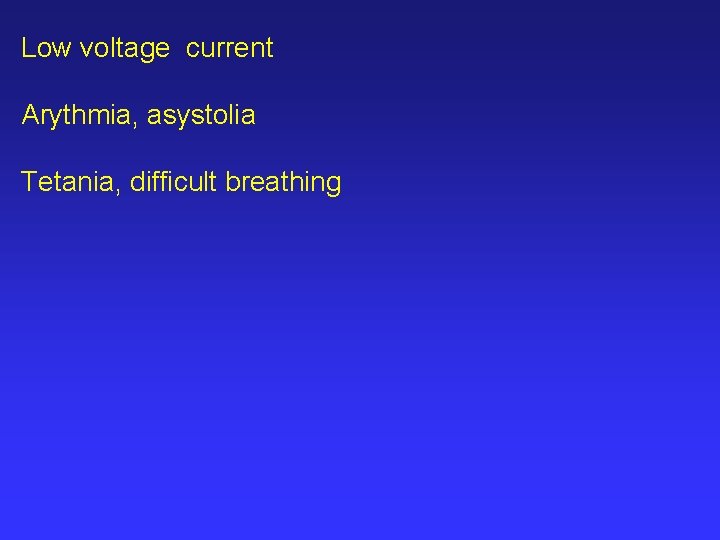 Low voltage  current

Arythmia, asystolia

Tetania, difficult breathing